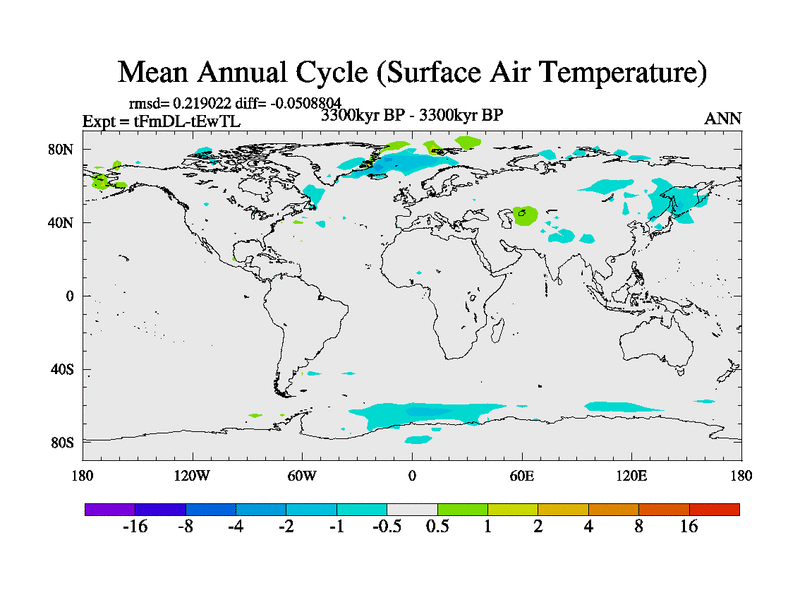 Mean Annual Cycle (Surface Air Temperature)

rmsd= 0.219022 diff= -0.0508804

Expt = tFmDL-tEwTL

3300kyr BP - 3300kyr BP

ANN

80N

40N

0

40S

80S

180

120W

60W

0

60E

120E

180

-16 -8 -4 -2 -1 -0.5 0.5 1 2 4 8 16